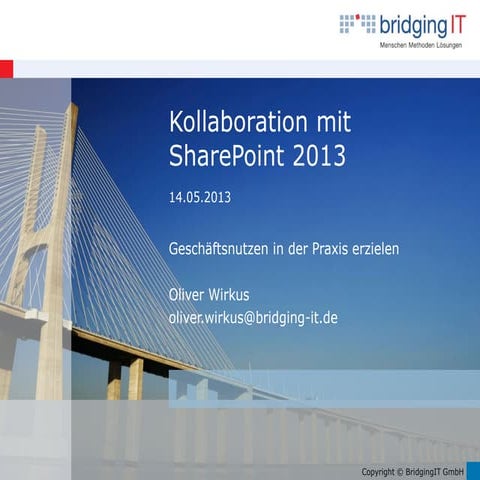 bridging IT
Menschen Methoden Lösungen

Kollaboration mit SharePoint 2013

14.05.2013

Geschäftsnutzen in der Praxis erzielen

Oliver Wirkus
oliver.wirkus@bridging-it.de

Copyright © BridgingIT GmbH